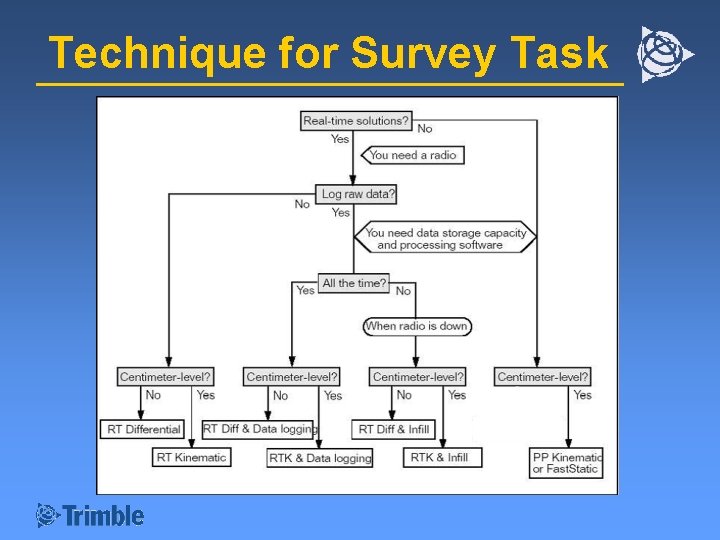 Technique for Survey Task

Real-time solutions?
No
Yes
You need a radio
Log raw data?
No
Yes
You need data storage capacity and processing software
All the time?
Yes
No
When radio is down
Centimeter-level?
No
Yes
RT Differential
RT Kinematic
Centimeter-level?
No
Yes
RT Diff & Data logging
RTK & Data logging
Centimeter-level?
No
Yes
RT Diff & Infill
RTK & Infill
Centimeter-level?
Yes
PP Kinematic or FastStatic

Trimble